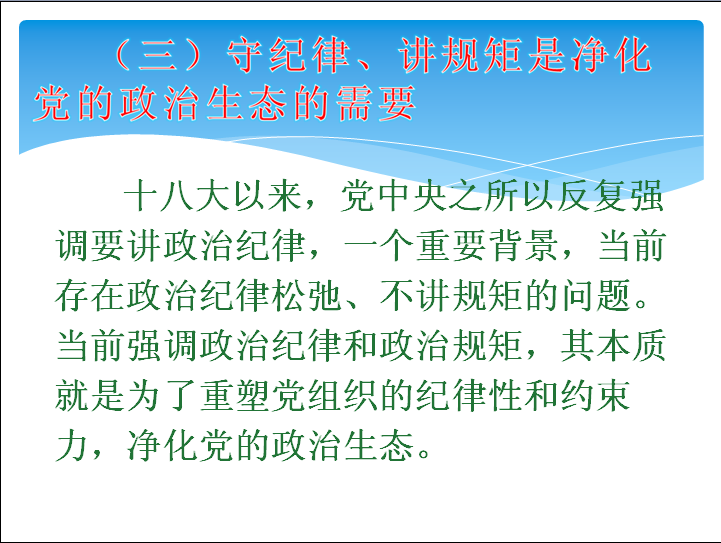 （三）守纪律、讲规矩是净化党的政治生态的需要

十八大以来，党中央之所以反复强调要讲政治纪律，一个重要背景，当前存在政治纪律松弛、不讲规矩的问题。当前强调政治纪律和政治规矩，其本质就是为了重塑党组织的纪律性和约束力，净化党的政治生态。